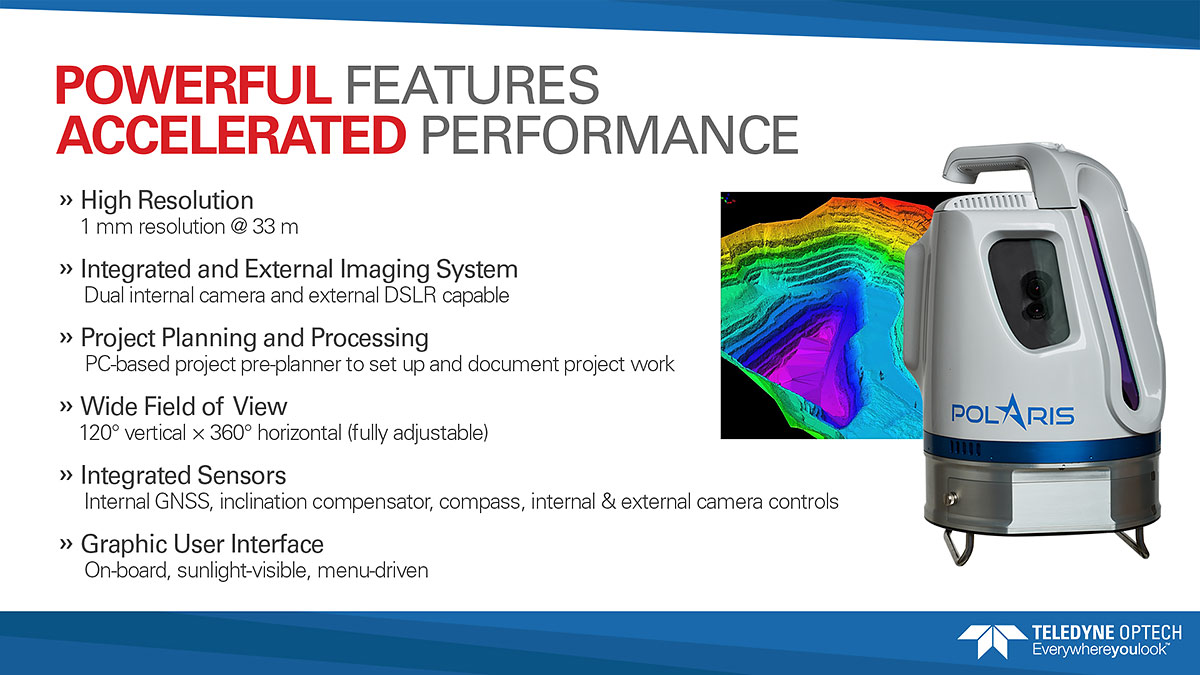 POWERFUL FEATURES
ACCELERATED PERFORMANCE

» High Resolution
1 mm resolution @ 33 m

» Integrated and External Imaging System
Dual internal camera and external DSLR capable

» Project Planning and Processing
PC-based project pre-planner to set up and document project work

» Wide Field of View
120° vertical × 360° horizontal (fully adjustable)

» Integrated Sensors
Internal GNSS, inclination compensator, compass, internal & external camera controls

» Graphic User Interface
On-board, sunlight-visible, menu-driven

POLARIS

TELEDYNE OPTECH
Everywhereyoulook™